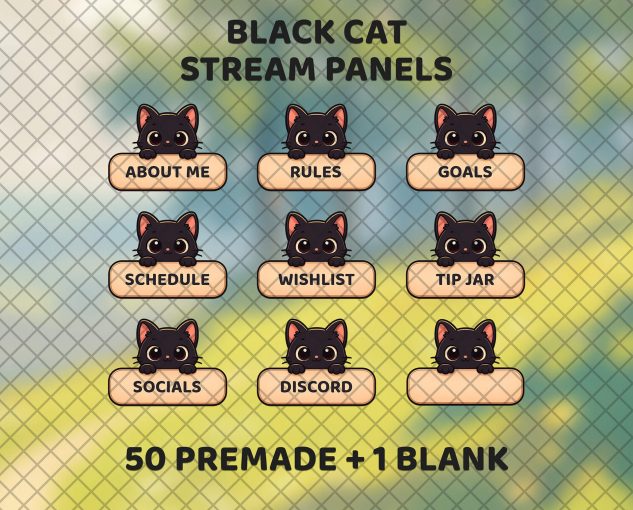 BLACK CAT
STREAM PANELS

ABOUT ME

RULES

GOALS

SCHEDULE

WISHLIST

TIP JAR

SOCIALS

DISCORD

50 PREMADE + 1 BLANK